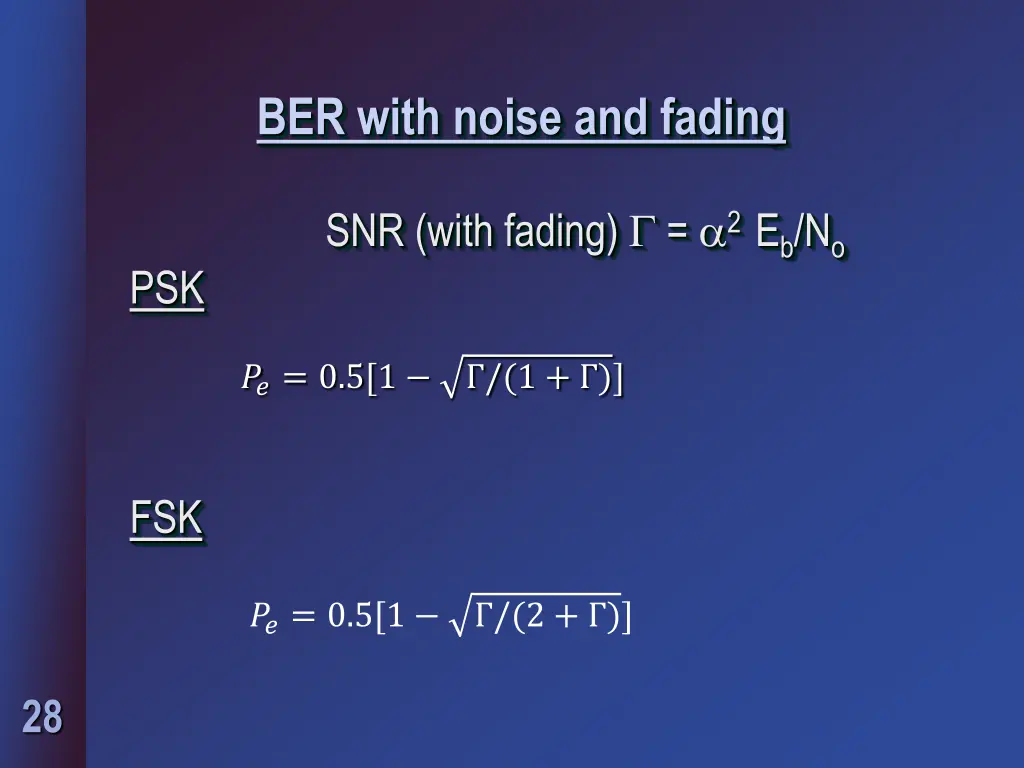 BER with noise and fading

SNR (with fading) $\Gamma = \alpha^2 E_b/N_o$

PSK

$P_e = 0.5[1 - \sqrt{\Gamma/(1+\Gamma)}]$

FSK

$P_e = 0.5[1 - \sqrt{\Gamma/(2+\Gamma)}]$

28